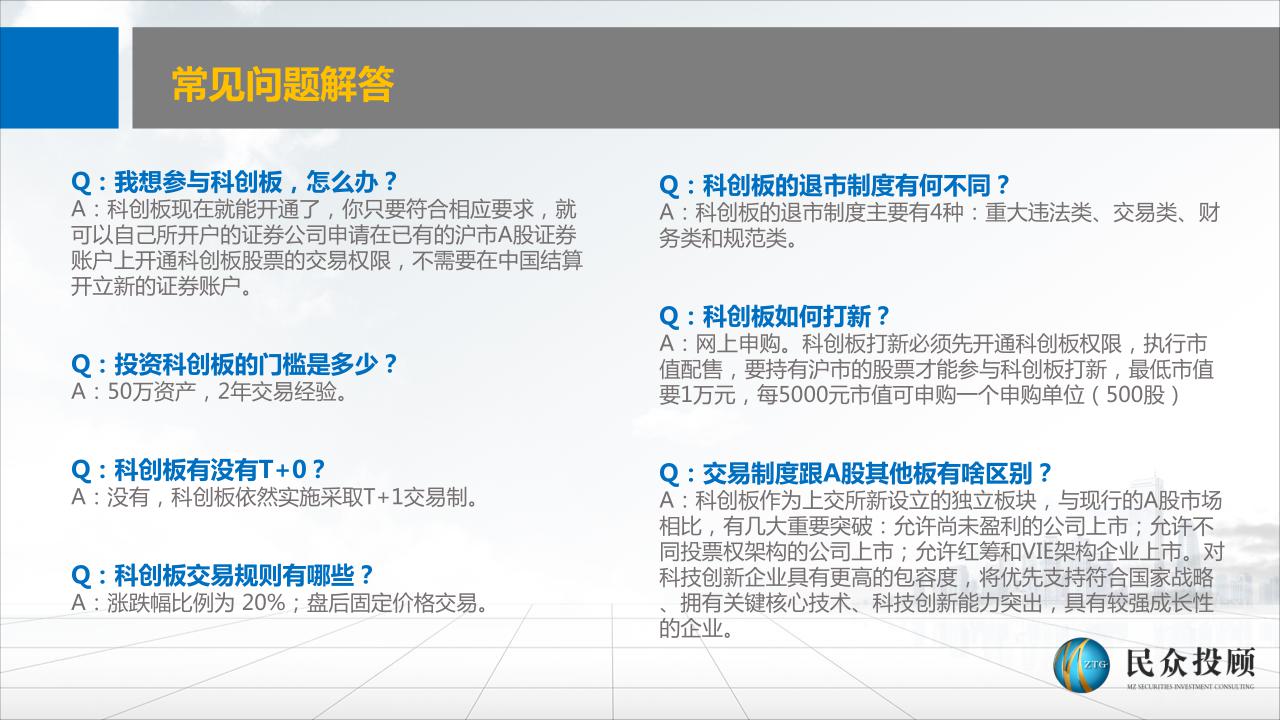 常见问题解答

Q：我想参与科创板，怎么办？
A：科创板现在就能开通了，你只要符合相应要求，就可以自己所开户的证券公司申请在已有的沪市A股证券账户上开通科创板股票的交易权限，不需要在中国结算开立新的证券账户。

Q：投资科创板的门槛是多少？
A：50万资产，2年交易经验。

Q：科创板有没有T+0？
A：没有，科创板依然实施采取T+1交易制。

Q：科创板交易规则有哪些？
A：涨跌幅比例为 20%；盘后固定价格交易。

Q：科创板的退市制度有何不同？
A：科创板的退市制度主要有4种：重大违法类、交易类、财务类和规范类。

Q：科创板如何打新？
A：网上申购。科创板打新必须先开通科创板权限，执行市值配售，要持有沪市的股票才能参与科创板打新，最低市值要1万元，每5000元市值可申购一个申购单位（500股）

Q：交易制度跟A股其他板有啥区别？
A：科创板作为上交所新设立的独立板块，与现行的A股市场相比，有几大重要突破：允许尚未盈利的公司上市；允许不同投票权架构的公司上市；允许红筹和VIE架构企业上市。对科技创新企业具有更高的包容度，将优先支持符合国家战略、拥有关键核心技术、科技创新能力突出，具有较强成长性的企业。

ZTG
民众投顾
MZ SECURITIES INVESTMENT CONSULTING